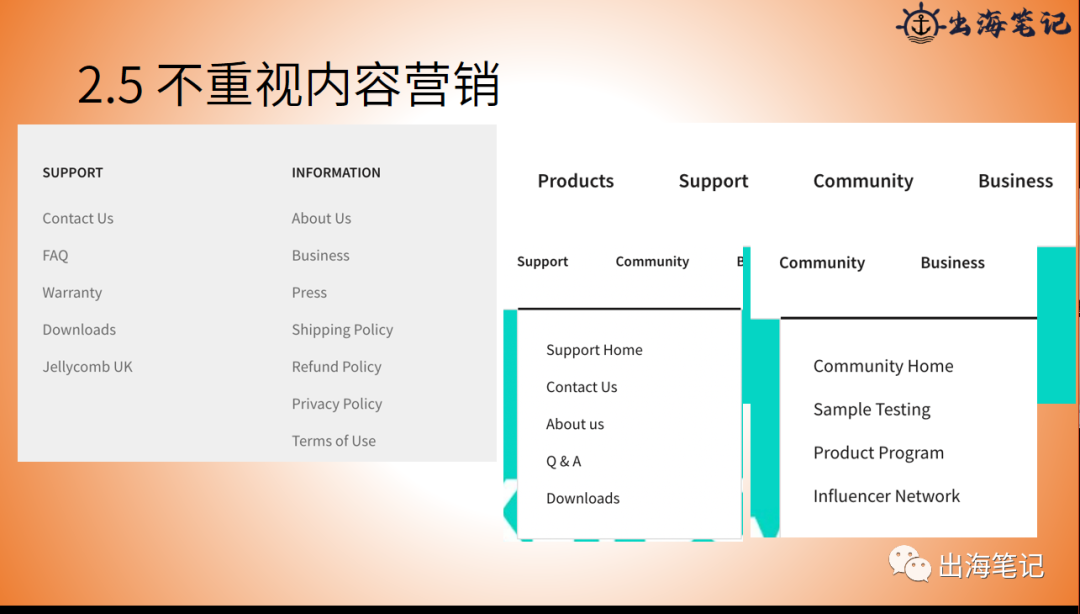 出海笔记

2.5 不重视内容营销

SUPPORT
Contact Us
FAQ
Warranty
Downloads
Jellycomb UK

INFORMATION
About Us
Business
Press
Shipping Policy
Refund Policy
Privacy Policy
Terms of Use

Products Support Community Business

Support Community B

Support Home
Contact Us
About us
Q & A
Downloads

Community Business

Community Home
Sample Testing
Product Program
Influencer Network

出海笔记